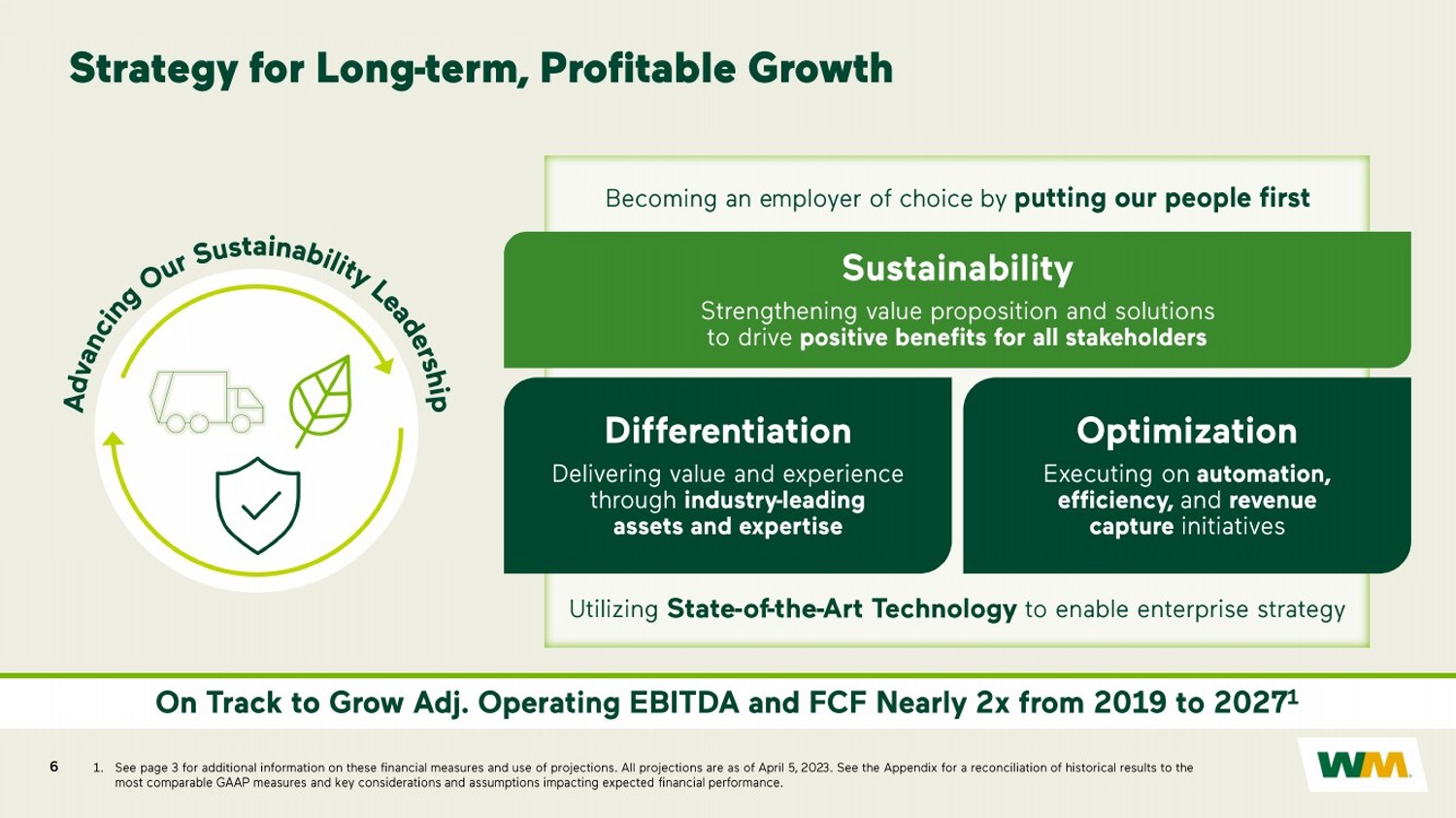 Strategy for Long-term, Profitable Growth

Advancing Our Sustainability Leadership

Becoming an employer of choice by putting our people first

Sustainability

Strengthening value proposition and solutions to drive positive benefits for all stakeholders

Differentiation

Delivering value and experience through industry-leading assets and expertise

Optimization

Executing on automation, efficiency, and revenue capture initiatives

Utilizing State-of-the-Art Technology to enable enterprise strategy

On Track to Grow Adj. Operating EBITDA and FCF Nearly 2x from 2019 to 2027$^1$

6

1. See page 3 for additional information on these financial measures and use of projections. All projections are as of April 5, 2023. See the Appendix for a reconciliation of historical results to the most comparable GAAP measures and key considerations and assumptions impacting expected financial performance.

WM